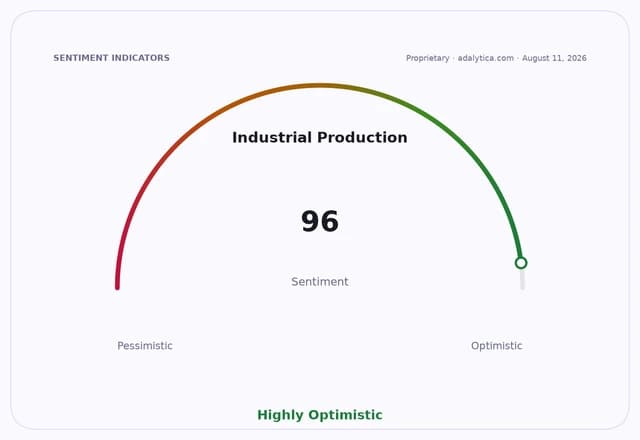 SENTIMENT INDICATORS

Proprietary · adalytica.com · August 11, 2026

Industrial Production

96

Sentiment

Pessimistic

Optimistic

Highly Optimistic